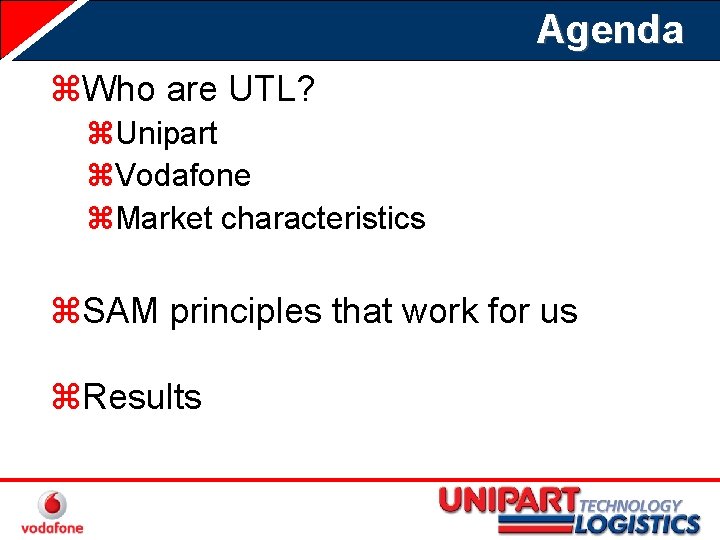 Agenda

⌘Who are UTL?

⌘Unipart

⌘Vodafone

⌘Market characteristics

⌘SAM principles that work for us

⌘Results

vodafone

UNIPART TECHNOLOGY LOGISTICS